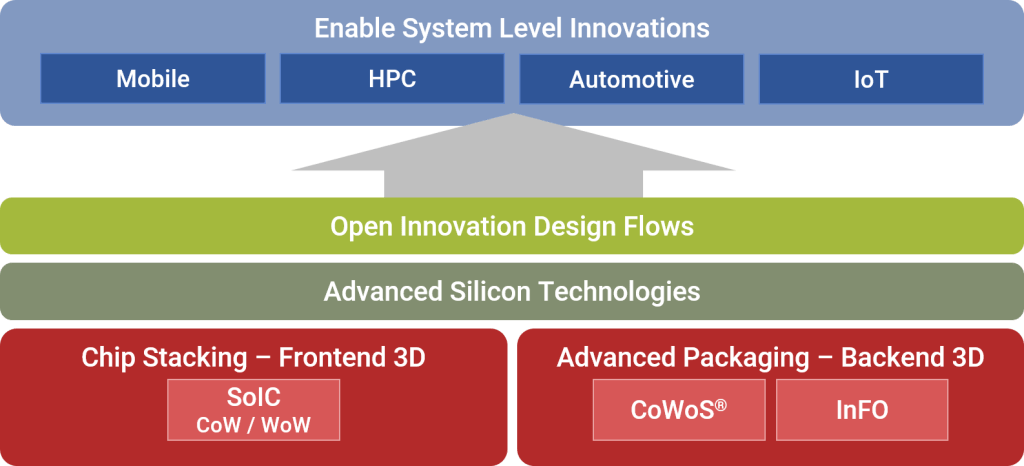 Enable System Level Innovations

Mobile

HPC

Automotive

IoT

Open Innovation Design Flows

Advanced Silicon Technologies

Chip Stacking – Frontend 3D

SoIC
CoW / WoW

Advanced Packaging – Backend 3D

CoWoS®

InFO